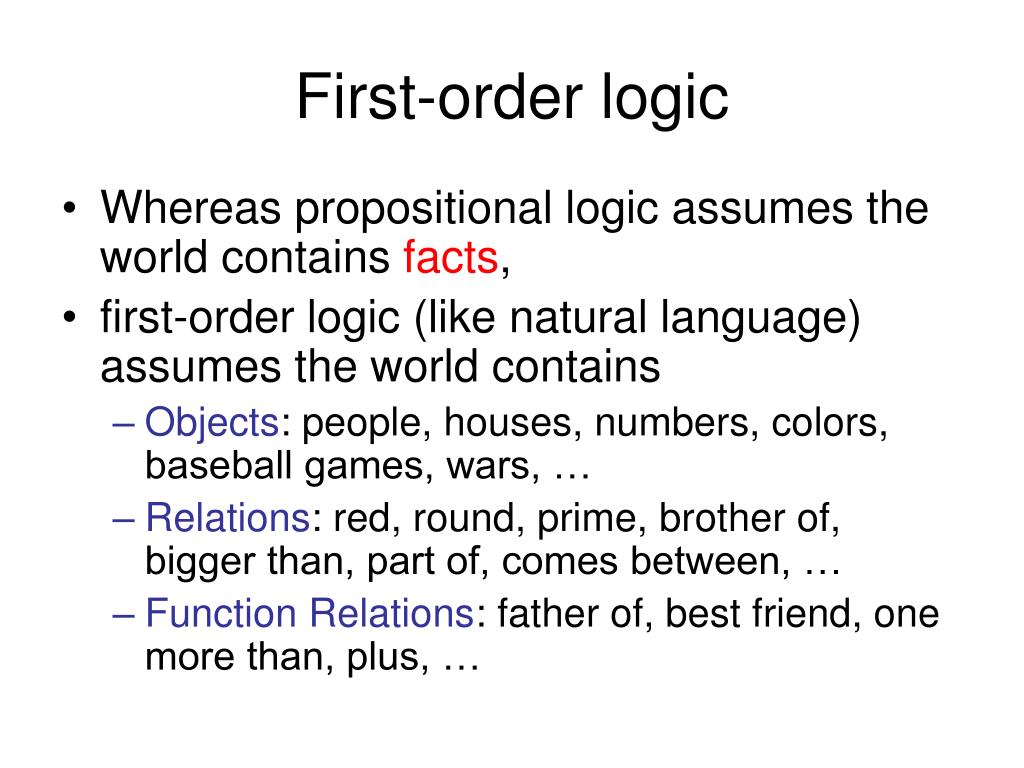 First-order logic

• Whereas propositional logic assumes the world contains facts,
• first-order logic (like natural language) assumes the world contains
– Objects: people, houses, numbers, colors, baseball games, wars, …
– Relations: red, round, prime, brother of, bigger than, part of, comes between, …
– Function Relations: father of, best friend, one more than, plus, …